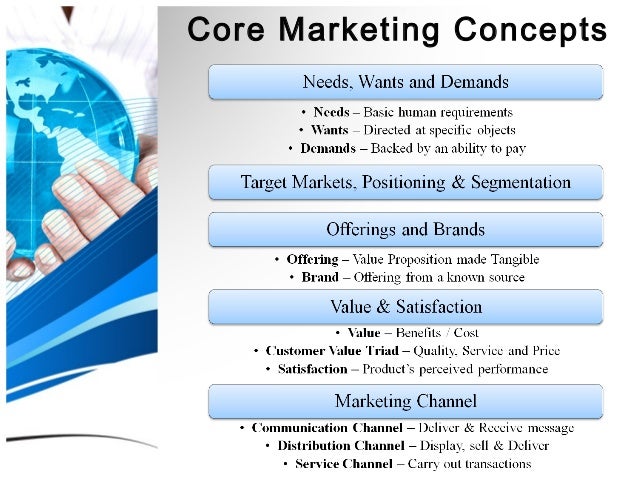 Core Marketing Concepts

Needs, Wants and Demands

• Needs – Basic human requirements
• Wants – Directed at specific objects
• Demands – Backed by an ability to pay

Target Markets, Positioning & Segmentation

Offerings and Brands

• Offering – Value Proposition made Tangible
• Brand – Offering from a known source

Value & Satisfaction

• Value – Benefits / Cost
• Customer Value Triad – Quality, Service and Price
• Satisfaction – Product's perceived performance

Marketing Channel

• Communication Channel – Deliver & Receive message
• Distribution Channel – Display, sell & Deliver
• Service Channel – Carry out transactions